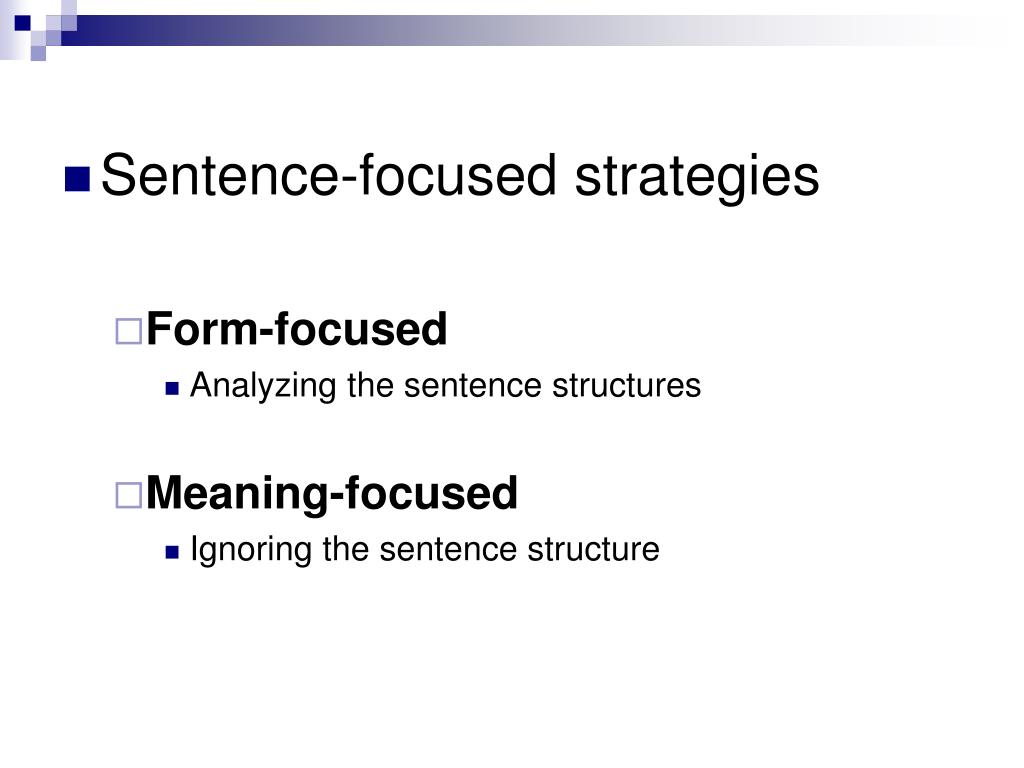 Sentence-focused strategies

Form-focused

Analyzing the sentence structures

Meaning-focused

Ignoring the sentence structure